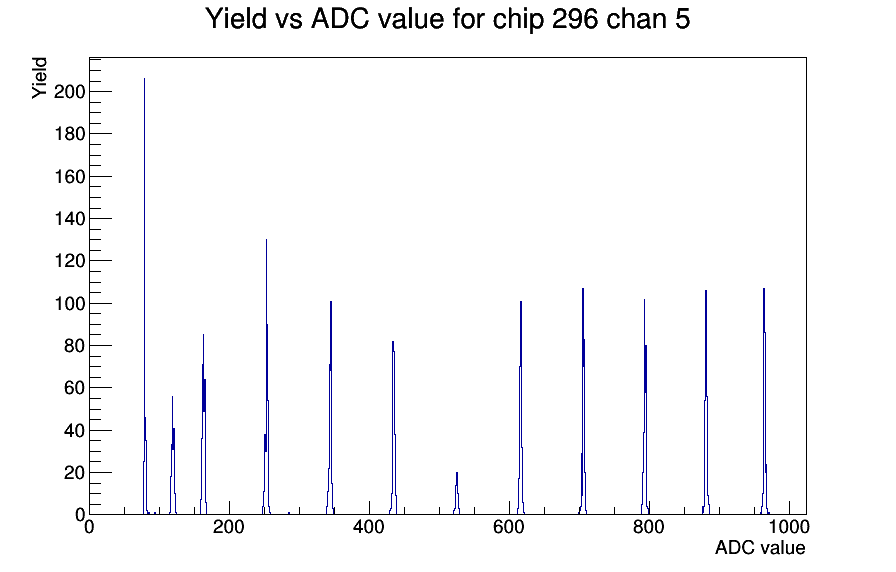 Yield vs ADC value for chip 296 chan 5

Yield

200
180
160
140
120
100
80
60
40
20
0

0
200
400
600
800
1000

ADC value